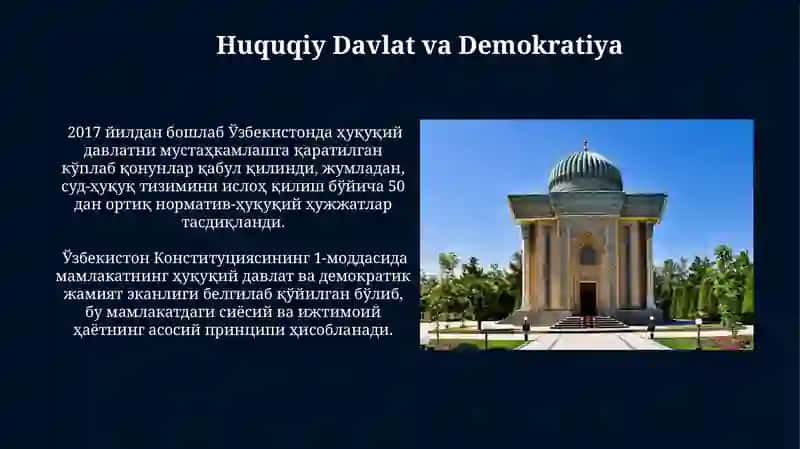 Huquqiy Davlat va Demokratiya

2017 йилдан бошлаб Ўзбекистонда ҳуқуқий давлатни мустаҳкамлашга қаратилган кўплаб қонунлар қабул қилинди, жумладан, суд-ҳуқуқ тизимини ислоҳ қилиш бўйича 50 дан ортиқ норматив-ҳуқуқий ҳужжатлар тасдиқланди.

Ўзбекистон Конституциясининг 1-моддасида мамлакатнинг ҳуқуқий давлат ва демократик жамият эканлиги белгилаб қўйилган бўлиб, бу мамлакатдаги сиёсий ва ижтимоий ҳаётнинг асосий принципи ҳисобланади.